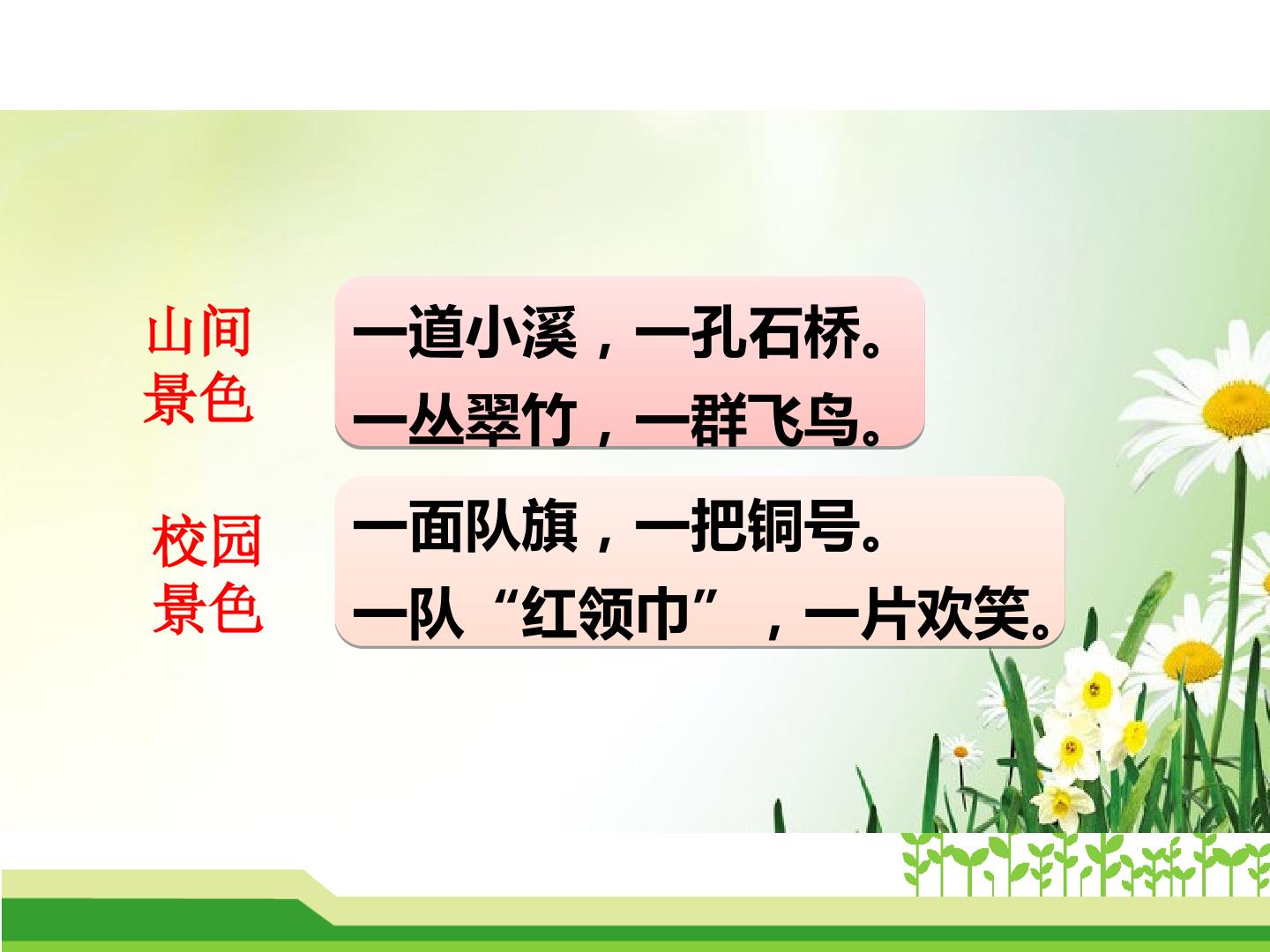 山间
景色

一道小溪，一孔石桥。
一丛翠竹，一群飞鸟。

校园
景色

一面队旗，一把铜号。
一队“红领巾”，一片欢笑。